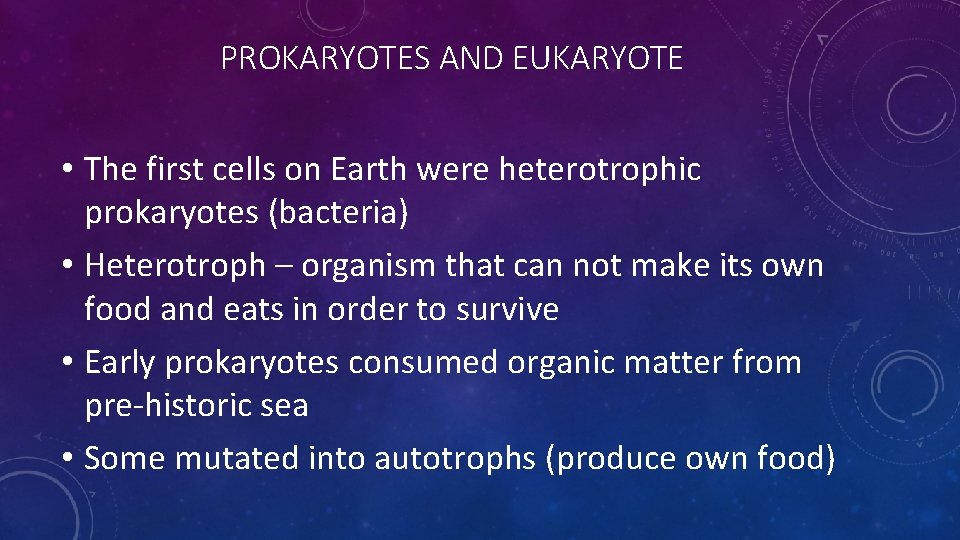 PROKARYOTES AND EUKARYOTE

• The first cells on Earth were heterotrophic prokaryotes (bacteria)

• Heterotroph – organism that can not make its own food and eats in order to survive

• Early prokaryotes consumed organic matter from pre-historic sea

• Some mutated into autotrophs (produce own food)